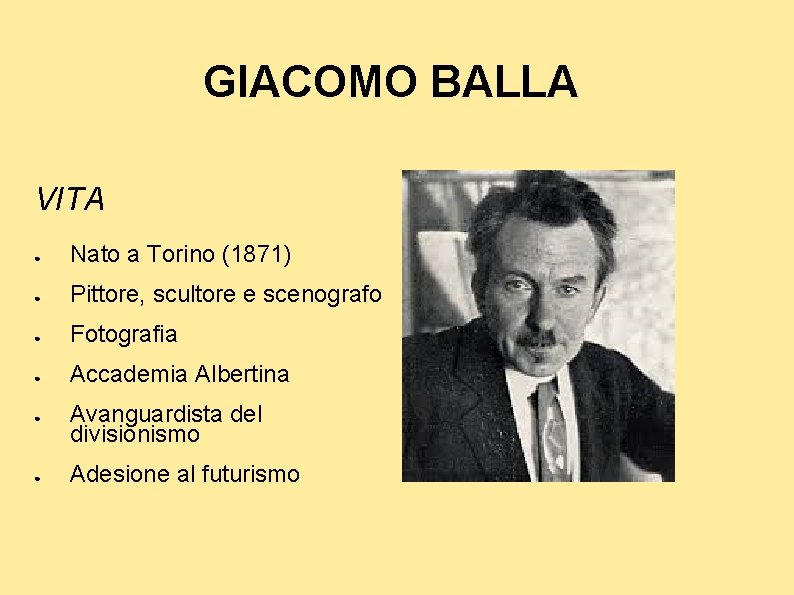 GIACOMO BALLA

VITA

- Nato a Torino (1871)
- Pittore, scultore e scenografo
- Fotografia
- Accademia Albertina
- Avanguardista del divisionismo
- Adesione al futurismo